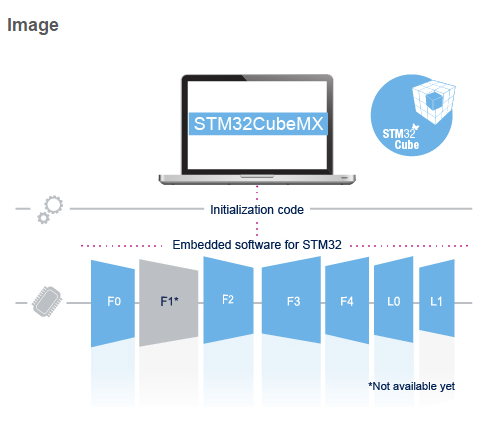 Image

STM32CubeMX

STM32 Cube

Initialization code

Embedded software for STM32

F0

F1*

F2

F3

F4

L0

L1

*Not available yet